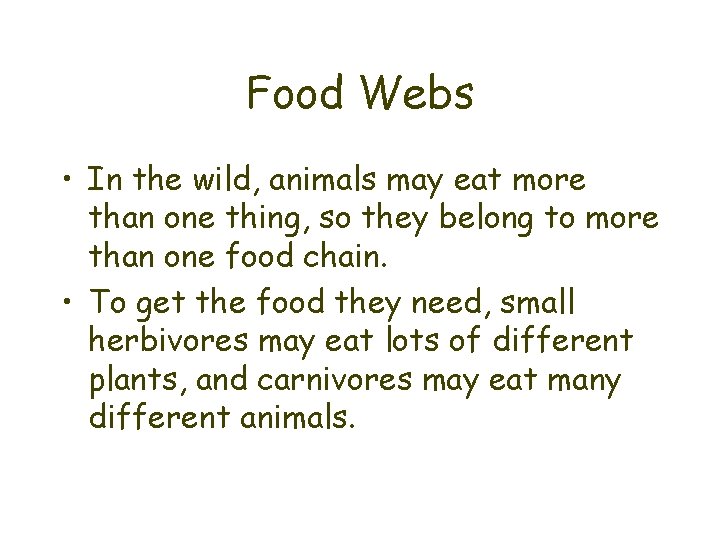 Food Webs

• In the wild, animals may eat more than one thing, so they belong to more than one food chain.

• To get the food they need, small herbivores may eat lots of different plants, and carnivores may eat many different animals.